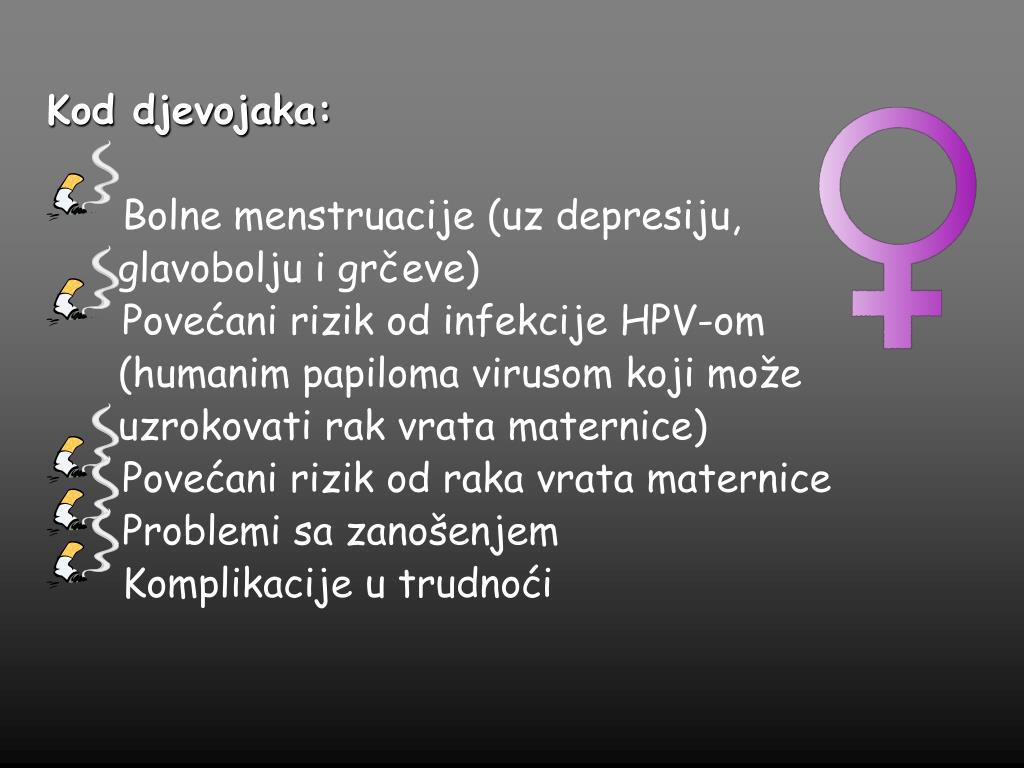 Kod djevojaka:

Bolne menstruacije (uz depresiju, glavobolju i grčeve)

Povećani rizik od infekcije HPV-om (humanim papiloma virusom koji može uzrokovati rak vrata maternice)

Povećani rizik od raka vrata maternice

Problemi sa zanošenjem

Komplikacije u trudnoći